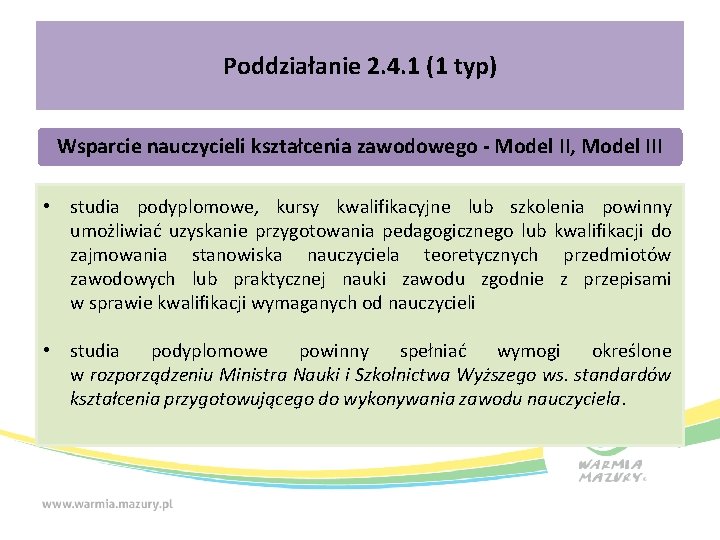 Poddziałanie 2.4.1 (1 typ)

Wsparcie nauczycieli kształcenia zawodowego - Model II, Model III

• studia podyplomowe, kursy kwalifikacyjne lub szkolenia powinny umożliwiać uzyskanie przygotowania pedagogicznego lub kwalifikacji do zajmowania stanowiska nauczyciela teoretycznych przedmiotów zawodowych lub praktycznej nauki zawodu zgodnie z przepisami w sprawie kwalifikacji wymaganych od nauczycieli

• studia podyplomowe powinny spełniać wymogi określone w rozporządzeniu Ministra Nauki i Szkolnictwa Wyższego ws. standardów kształcenia przygotowującego do wykonywania zawodu nauczyciela.

WARMIA MAZURY

www.warmia.mazury.pl